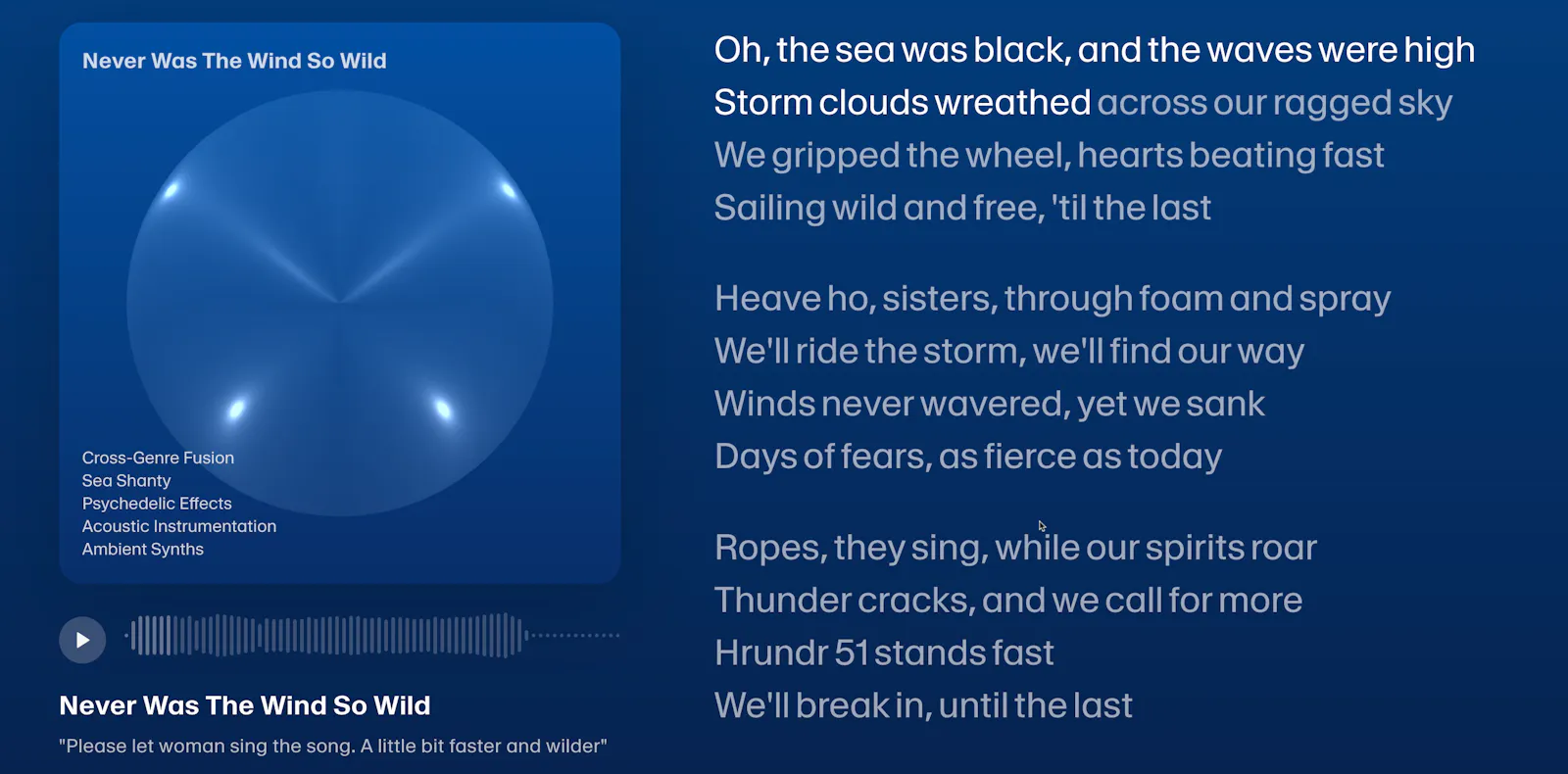 Never Was The Wind So Wild

Cross-Genre Fusion
Sea Shanty
Psychedelic Effects
Acoustic Instrumentation
Ambient Synths

Never Was The Wind So Wild

"Please let woman sing the song. A little bit faster and wilder"

Oh, the sea was black, and the waves were high
Storm clouds wreathed across our ragged sky
We gripped the wheel, hearts beating fast
Sailing wild and free, 'til the last

Heave ho, sisters, through foam and spray
We'll ride the storm, we'll find our way
Winds never wavered, yet we sank
Days of fears, as fierce as today

Ropes, they sing, while our spirits roar
Thunder cracks, and we call for more
Hrundr 51 stands fast
We'll break in, until the last